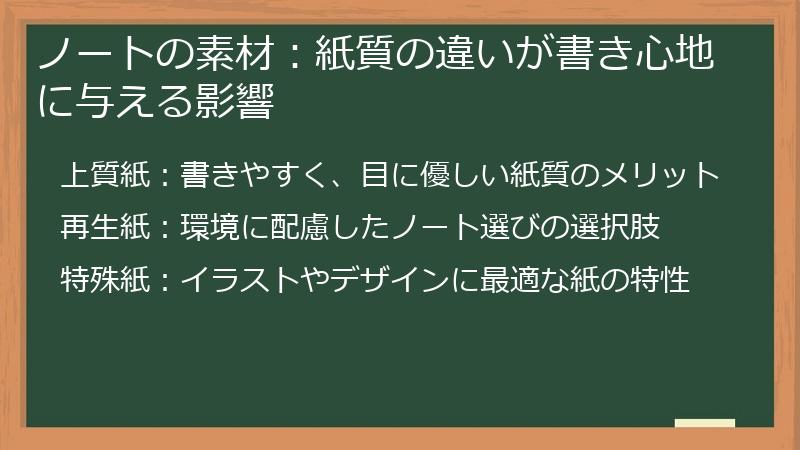 ノートの素材：紙質の違いが書き心地に与える影響

上質紙：書きやすく、目に優しい紙質のメリット

再生紙：環境に配慮したノート選びの選択肢

特殊紙：イラストやデザインに最適な紙の特性